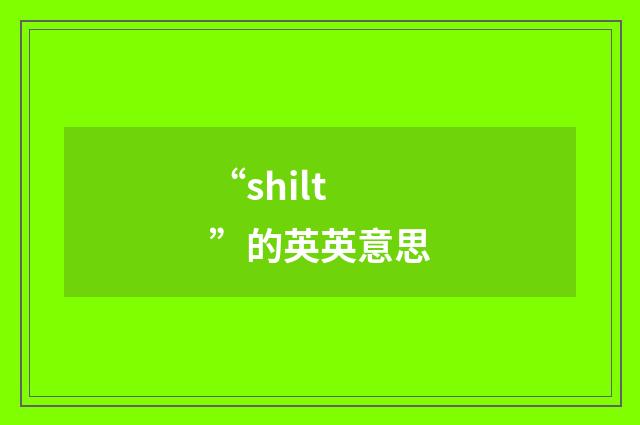 “shilt
”的英英意思